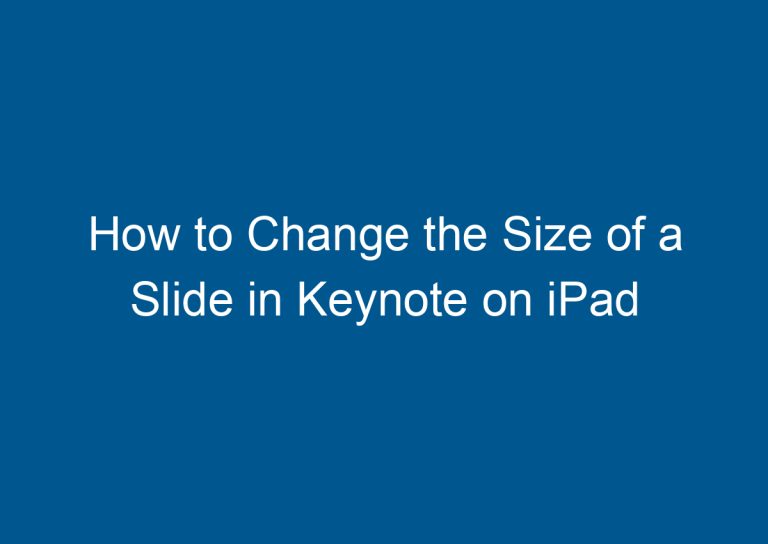 How to Change the Size of a Slide in Keynote on iPad